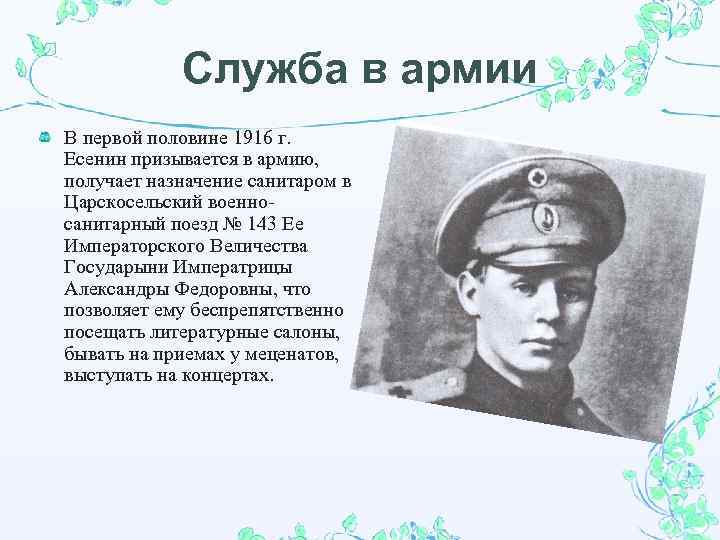 Служба в армии

В первой половине 1916 г. Есенин призывается в армию, получает назначение санитаром в Царскосельский военно-санитарный поезд № 143 Ее Императорского Величества Государыни Императрицы Александры Федоровны, что позволяет ему беспрепятственно посещать литературные салоны, бывать на приемах у меценатов, выступать на концертах.